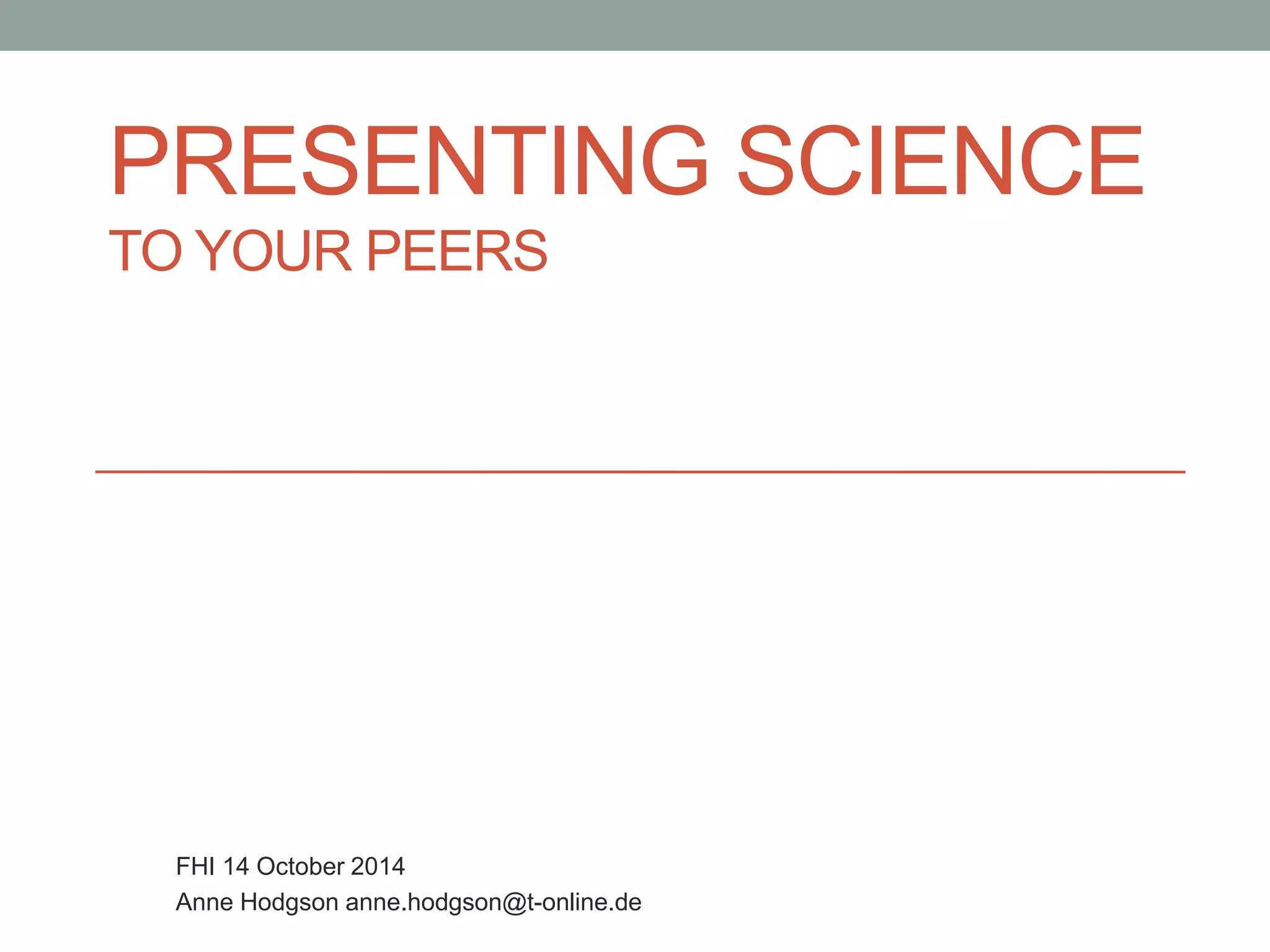 PRESENTING SCIENCE
TO YOUR PEERS

FHI 14 October 2014
Anne Hodgson anne.hodgson@t-online.de